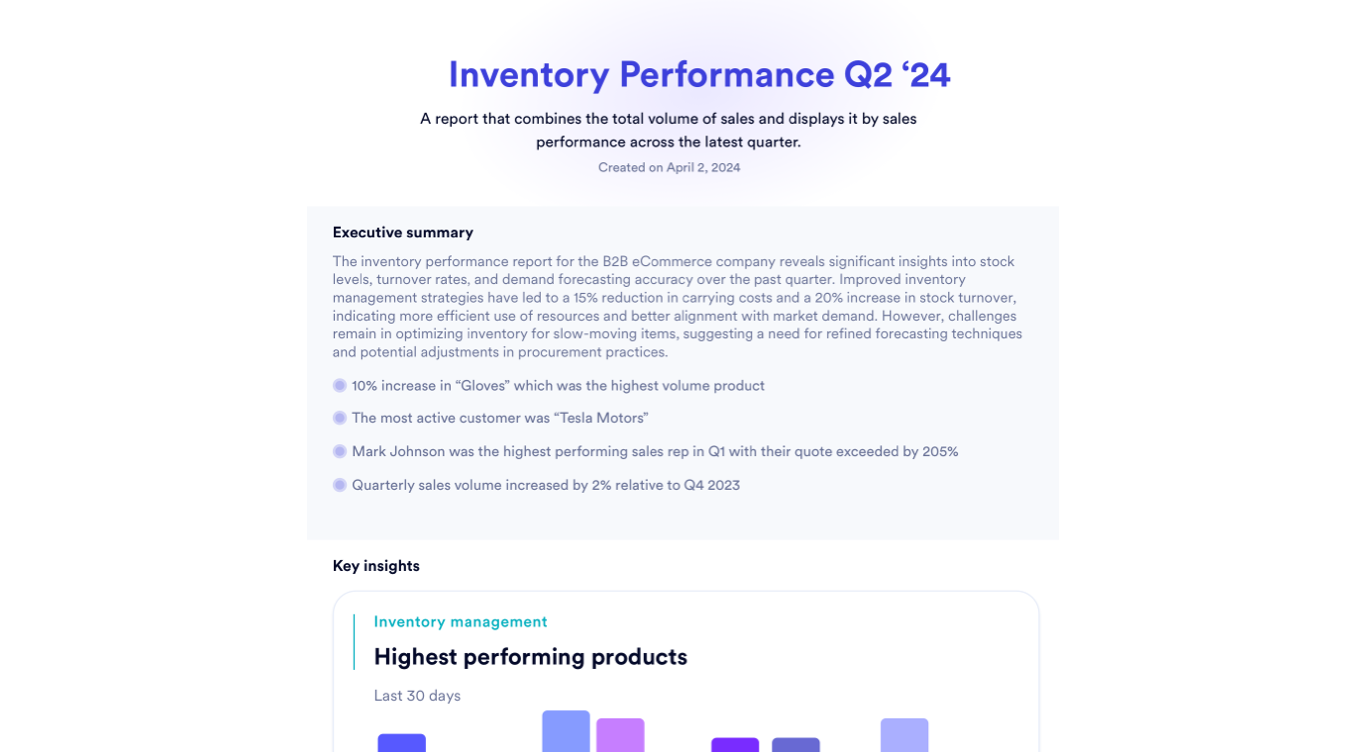 Inventory Performance Q2 ‘24

A report that combines the total volume of sales and displays it by sales performance across the latest quarter.

Created on April 2, 2024

Executive summary

The inventory performance report for the B2B eCommerce company reveals significant insights into stock levels, turnover rates, and demand forecasting accuracy over the past quarter. Improved inventory management strategies have led to a 15% reduction in carrying costs and a 20% increase in stock turnover, indicating more efficient use of resources and better alignment with market demand. However, challenges remain in optimizing inventory for slow-moving items, suggesting a need for refined forecasting techniques and potential adjustments in procurement practices.

10% increase in “Gloves” which was the highest volume product

The most active customer was “Tesla Motors”

Mark Johnson was the highest performing sales rep in Q1 with their quote exceeded by 205%

Quarterly sales volume increased by 2% relative to Q4 2023

Key insights

Inventory management

Highest performing products

Last 30 days